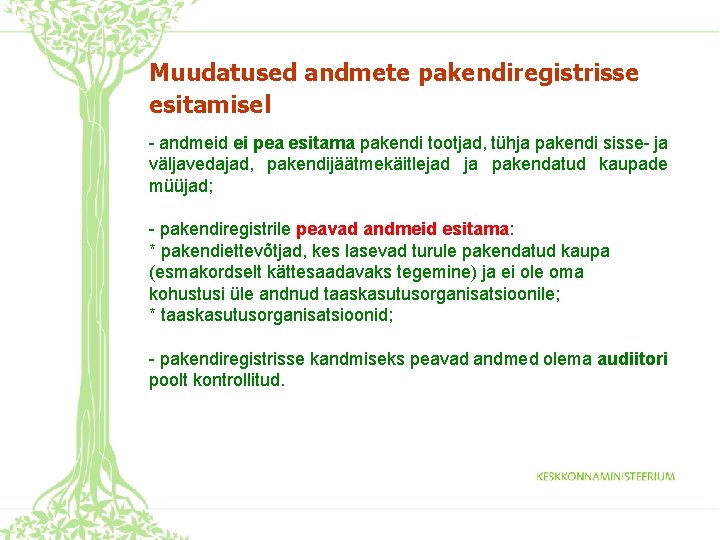 Muudatused andmete pakendiregistrisse esitamisel

- andmeid ei pea esitama pakendi tootjad, tühja pakendi sisse- ja väljavedajad, pakendijäätmekäitlejad ja pakendatud kaupade müüjad;

- pakendiregistrile peavad andmeid esitama:
* pakendiettevõtjad, kes lasevad turule pakendatud kaupa (esmakordselt kättesaadavaks tegemine) ja ei ole oma kohustusi üle andnud taaskasutusorganisatsioonile;
* taaskasutusorganisatsioonid;

- pakendiregistrisse kandmiseks peavad andmed olema audiitori poolt kontrollitud.

KESKKONNAMINISTEERIUM